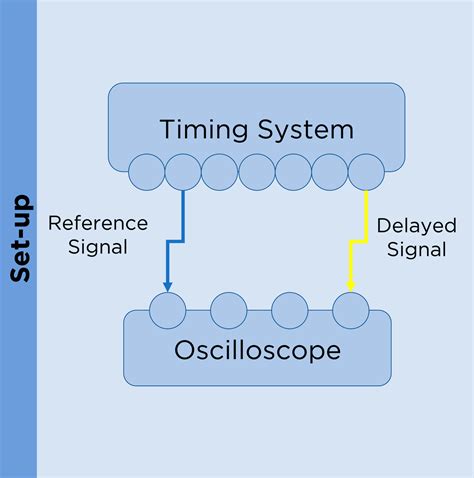 Set-up

Timing System

Reference Signal

Delayed Signal

Oscilloscope